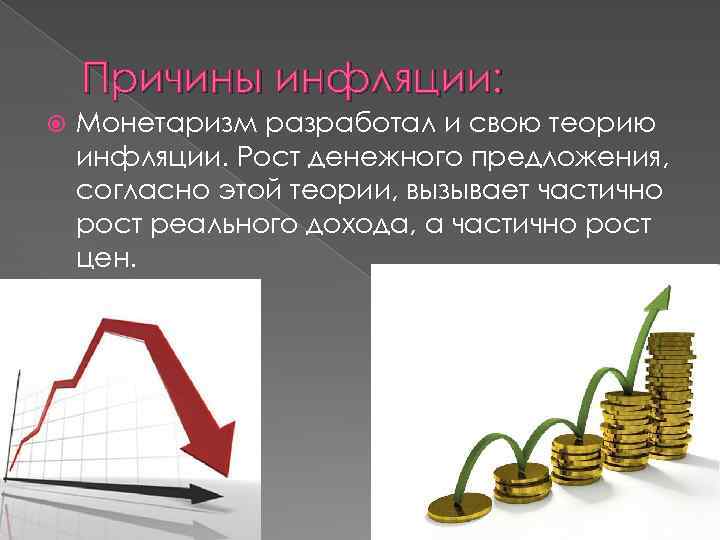 Причины инфляции:

Монетаризм разработал и свою теорию инфляции. Рост денежного предложения, согласно этой теории, вызывает частично рост реального дохода, а частично рост цен.